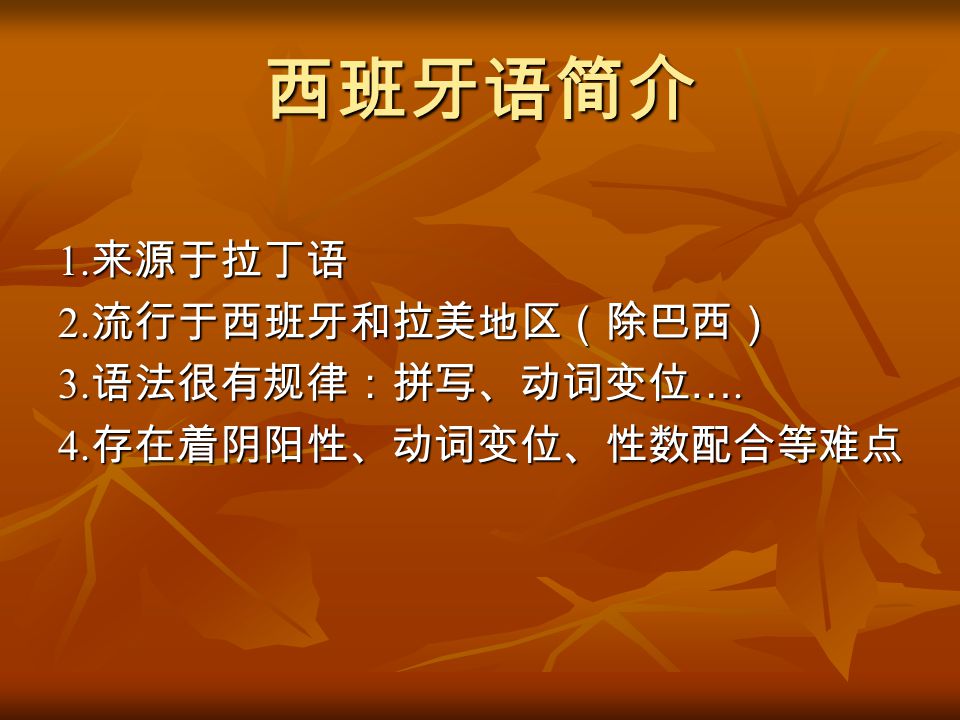 西班牙语简介

1.来源于拉丁语
2.流行于西班牙和拉美地区（除巴西）
3.语法很有规律：拼写、动词变位….
4.存在着阴阳性、动词变位、性数配合等难点